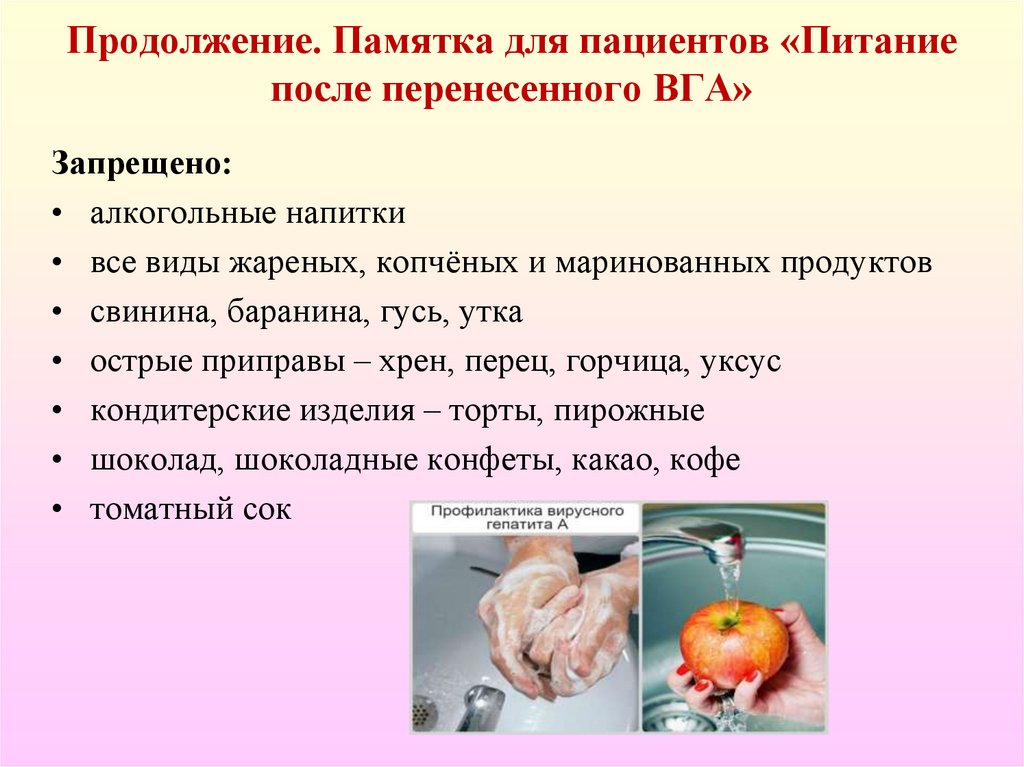 Продолжение. Памятка для пациентов «Питание после перенесенного ВГА»

Запрещено:

• алкогольные напитки
• все виды жареных, копчёных и маринованных продуктов
• свинина, баранина, гусь, утка
• острые приправы – хрен, перец, горчица, уксус
• кондитерские изделия – торты, пирожные
• шоколад, шоколадные конфеты, какао, кофе
• томатный сок

Профилактика вирусного гепатита А